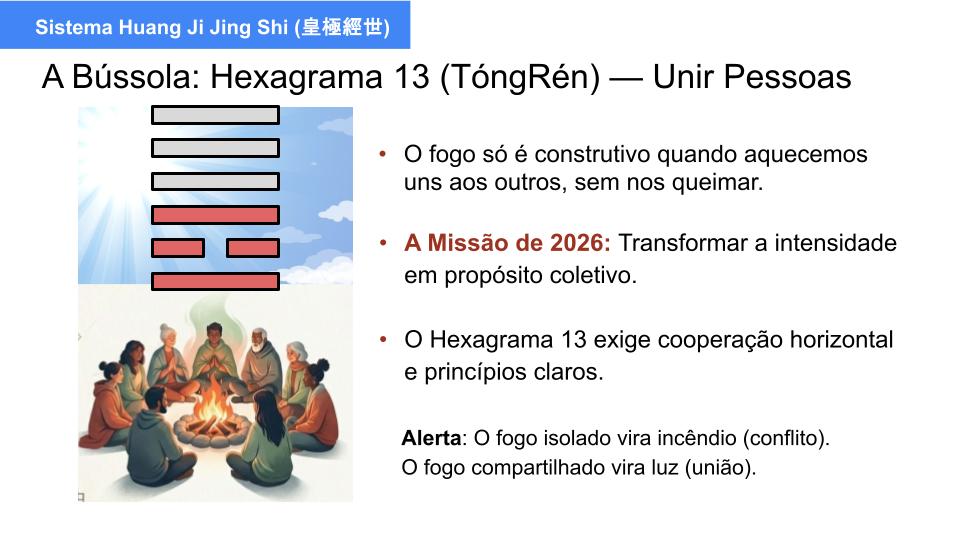 Sistema Huang Ji Jing Shi (皇極經世)

A Bússola: Hexagrama 13 (TóngRén) — Unir Pessoas

• O fogo só é construtivo quando aquecemos uns aos outros, sem nos queimar.

• A Missão de 2026: Transformar a intensidade em propósito coletivo.

• O Hexagrama 13 exige cooperação horizontal e princípios claros.

Alerta: O fogo isolado vira incêndio (conflito).
O fogo compartilhado vira luz (união).